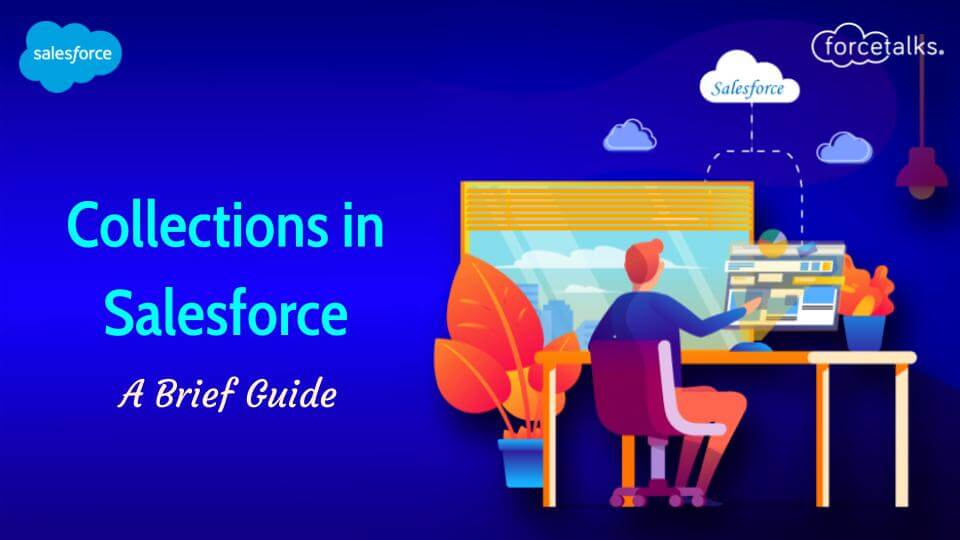 salesforce

forcetalks.

Salesforce

Collections in Salesforce

A Brief Guide